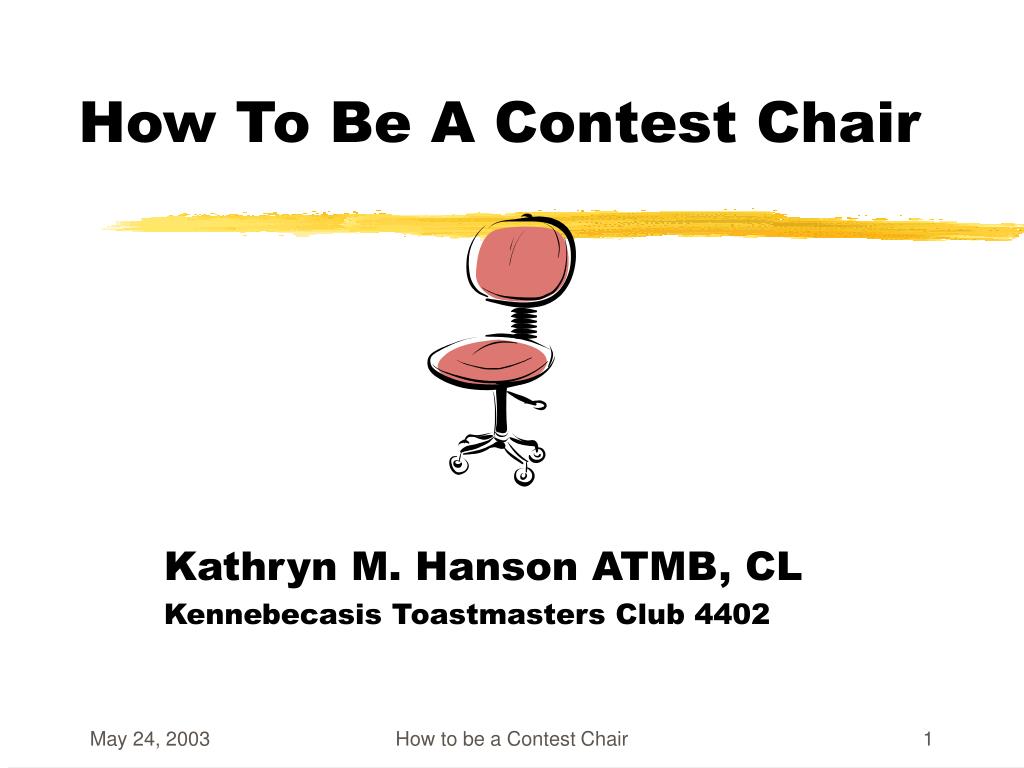 How To Be A Contest Chair

Kathryn M. Hanson ATMB, CL
Kennebecasis Toastmasters Club 4402

May 24, 2003

How to be a Contest Chair

1